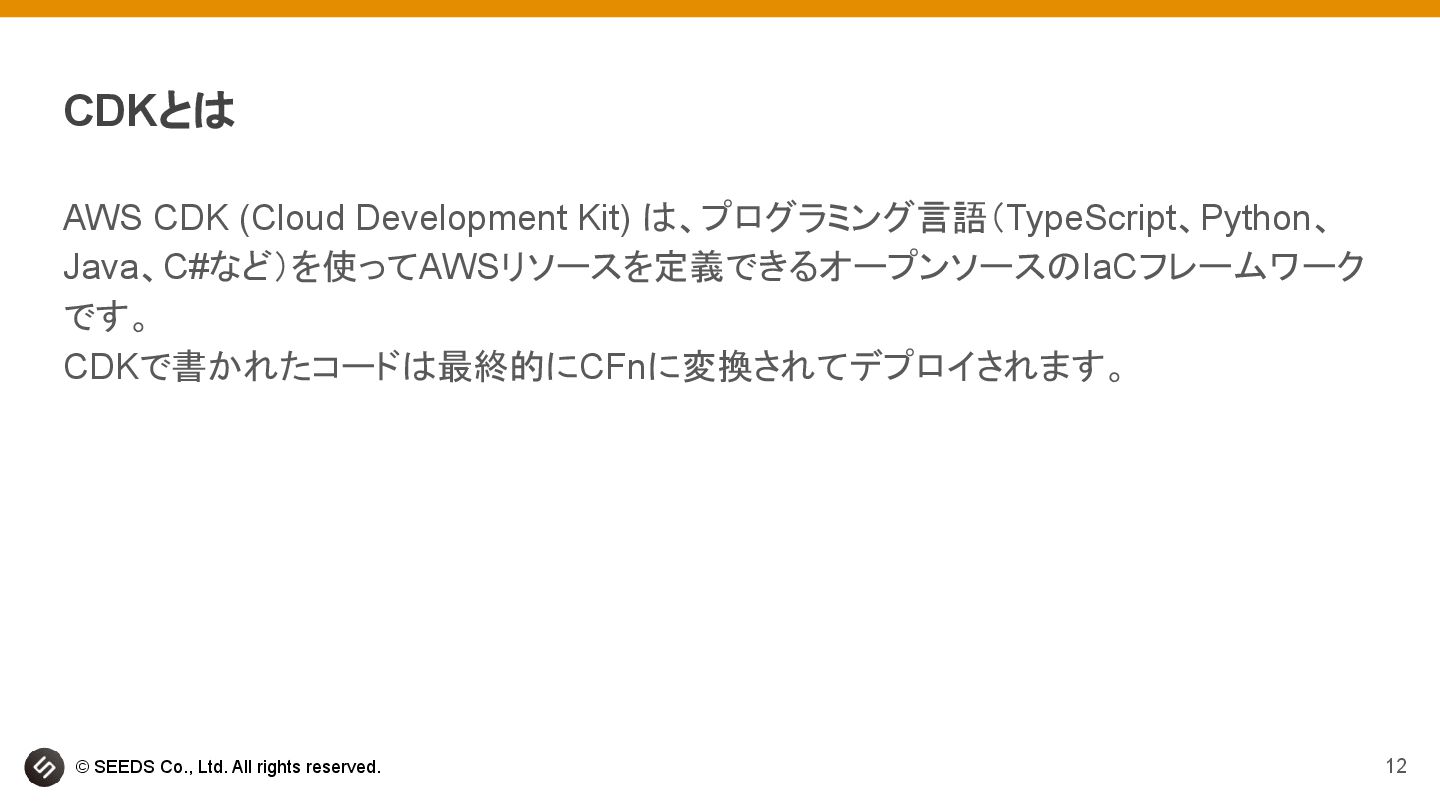 CDKとは

AWS CDK (Cloud Development Kit) は、プログラミング言語（TypeScript、Python、Java、C#など）を使ってAWSリソースを定義できるオープンソースのIaCフレームワークです。
CDKで書かれたコードは最終的にCFnに変換されてデプロイされます。

© SEEDS Co., Ltd. All rights reserved.

12